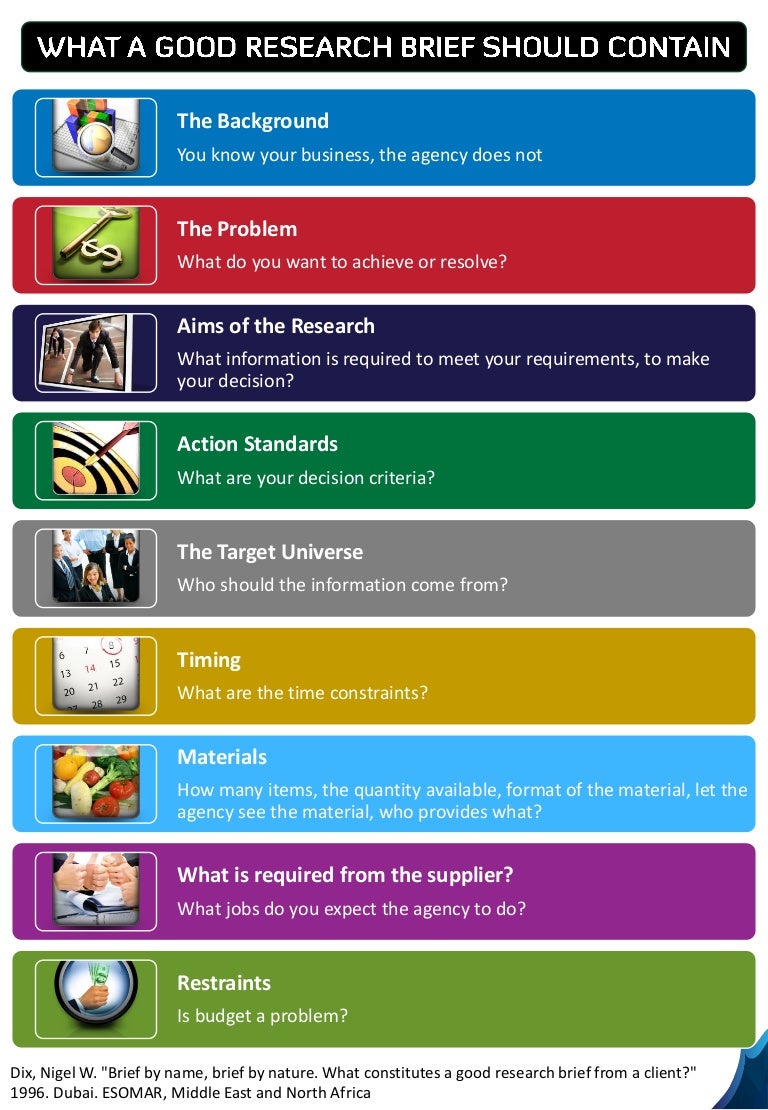 WHAT A GOOD RESEARCH BRIEF SHOULD CONTAIN

The Background
You know your business, the agency does not

The Problem
What do you want to achieve or resolve?

Aims of the Research
What information is required to meet your requirements, to make your decision?

Action Standards
What are your decision criteria?

The Target Universe
Who should the information come from?

6 7 8
13 14 15
20 21 22
27 28 29

Timing
What are the time constraints?

Materials
How many items, the quantity available, format of the material, let the agency see the material, who provides what?

What is required from the supplier?
What jobs do you expect the agency to do?

Restraints
Is budget a problem?

Dix, Nigel W. "Brief by name, brief by nature. What constitutes a good research brief from a client?" 1996. Dubai. ESOMAR, Middle East and North Africa